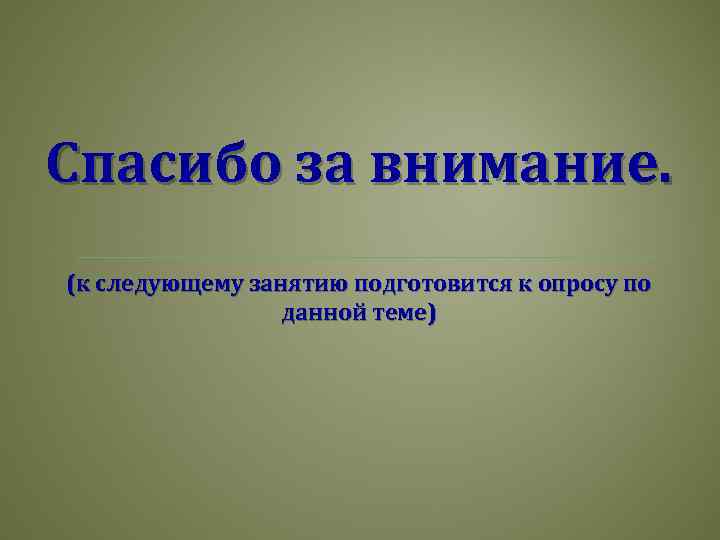 Спасибо за внимание.

(к следующему занятию подготовится к опросу по данной теме)